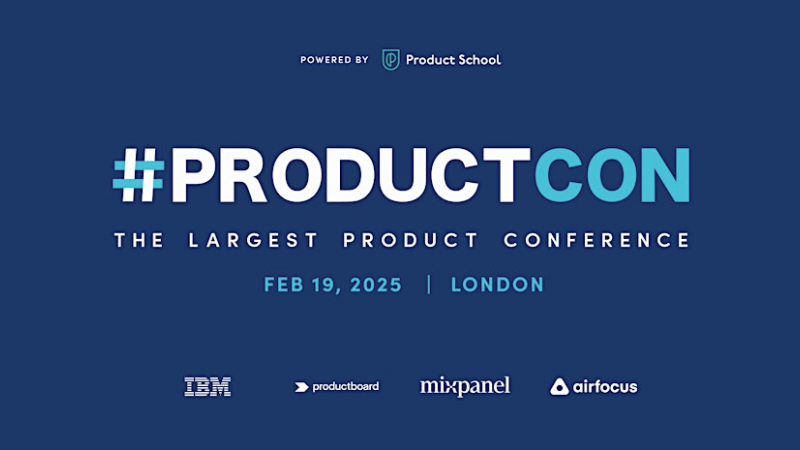 POWERED BY Product School

#PRODUCTCON

THE LARGEST PRODUCT CONFERENCE

FEB 19, 2025 | LONDON

IBM productboard mixpanel airfocus